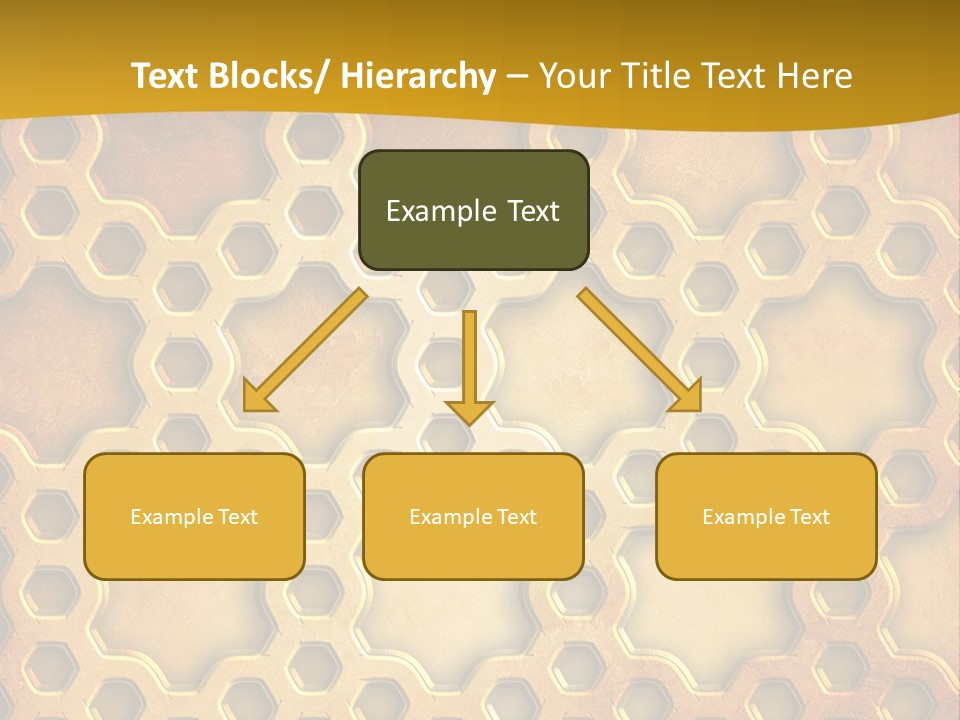 Text Blocks/ Hierarchy – Your Title Text Here

Example Text

Example Text

Example Text

Example Text